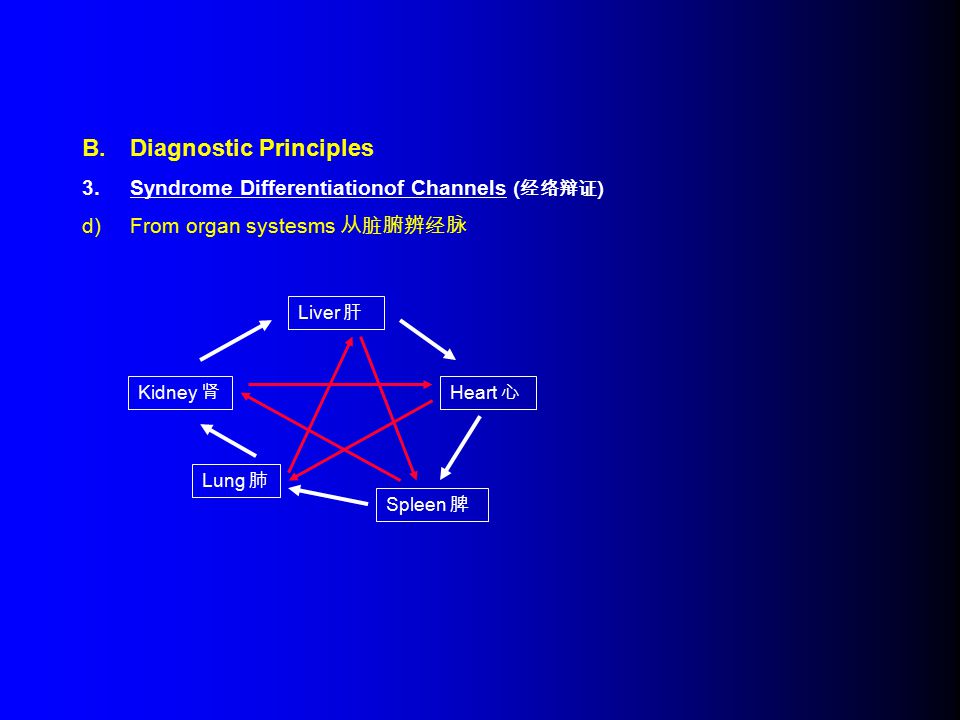 B. Diagnostic Principles

3. Syndrome Differentiationof Channels (经络辩证)

d) From organ systesms 从脏腑辨经脉

Liver 肝

Kidney 肾

Heart 心

Lung 肺

Spleen 脾